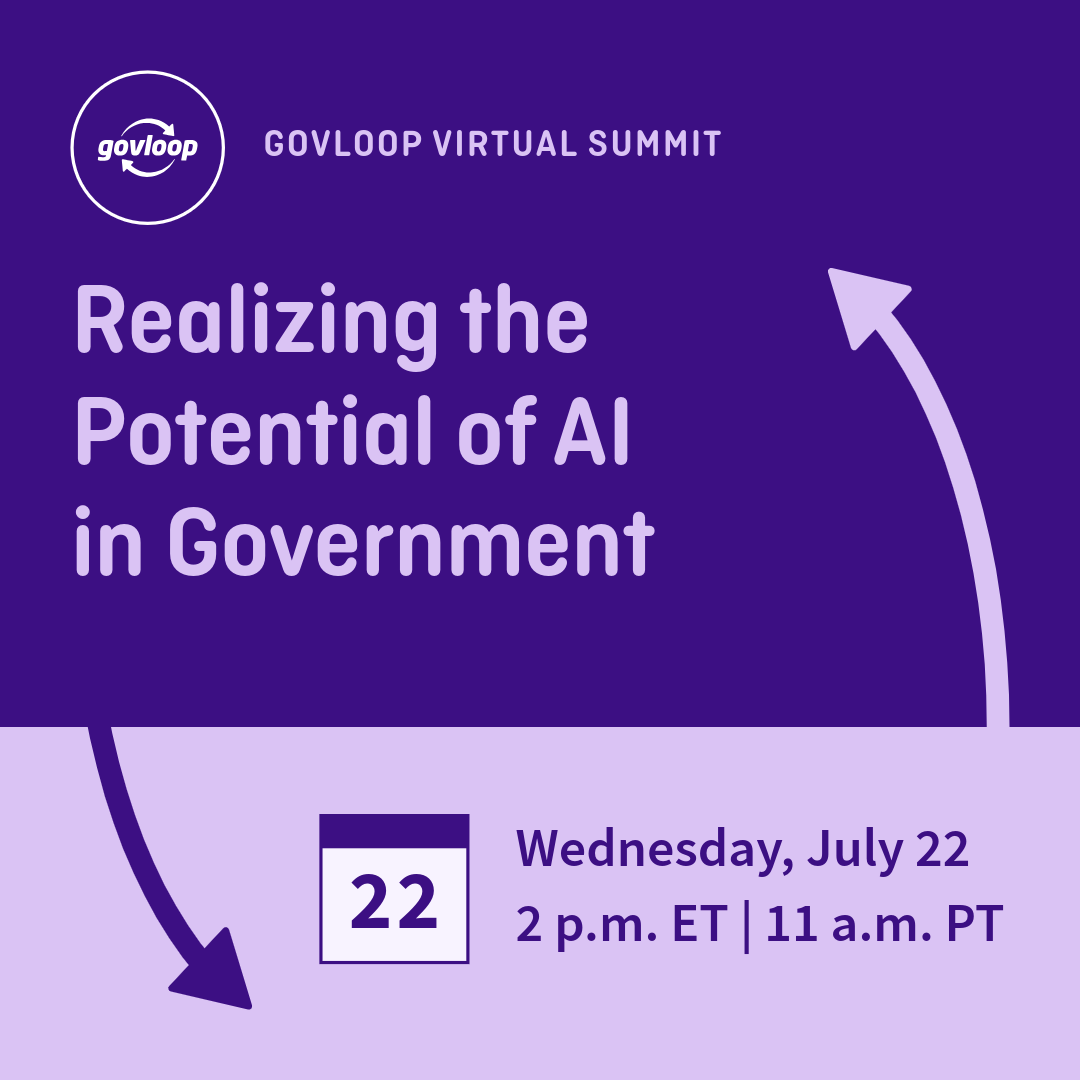 govloop

GOVLOOP VIRTUAL SUMMIT

Realizing the Potential of AI in Government

22

Wednesday, July 22
2 p.m. ET | 11 a.m. PT